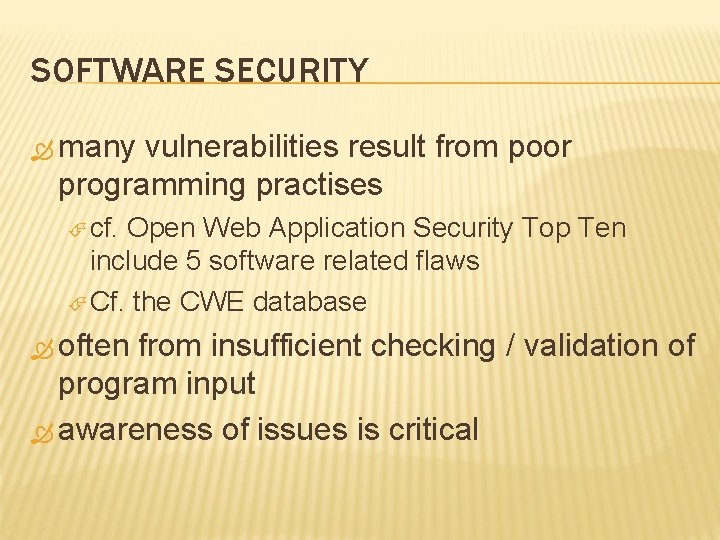 SOFTWARE SECURITY

many vulnerabilities result from poor programming practises

cf. Open Web Application Security Top Ten include 5 software related flaws

Cf. the CWE database

often from insufficient checking / validation of program input

awareness of issues is critical